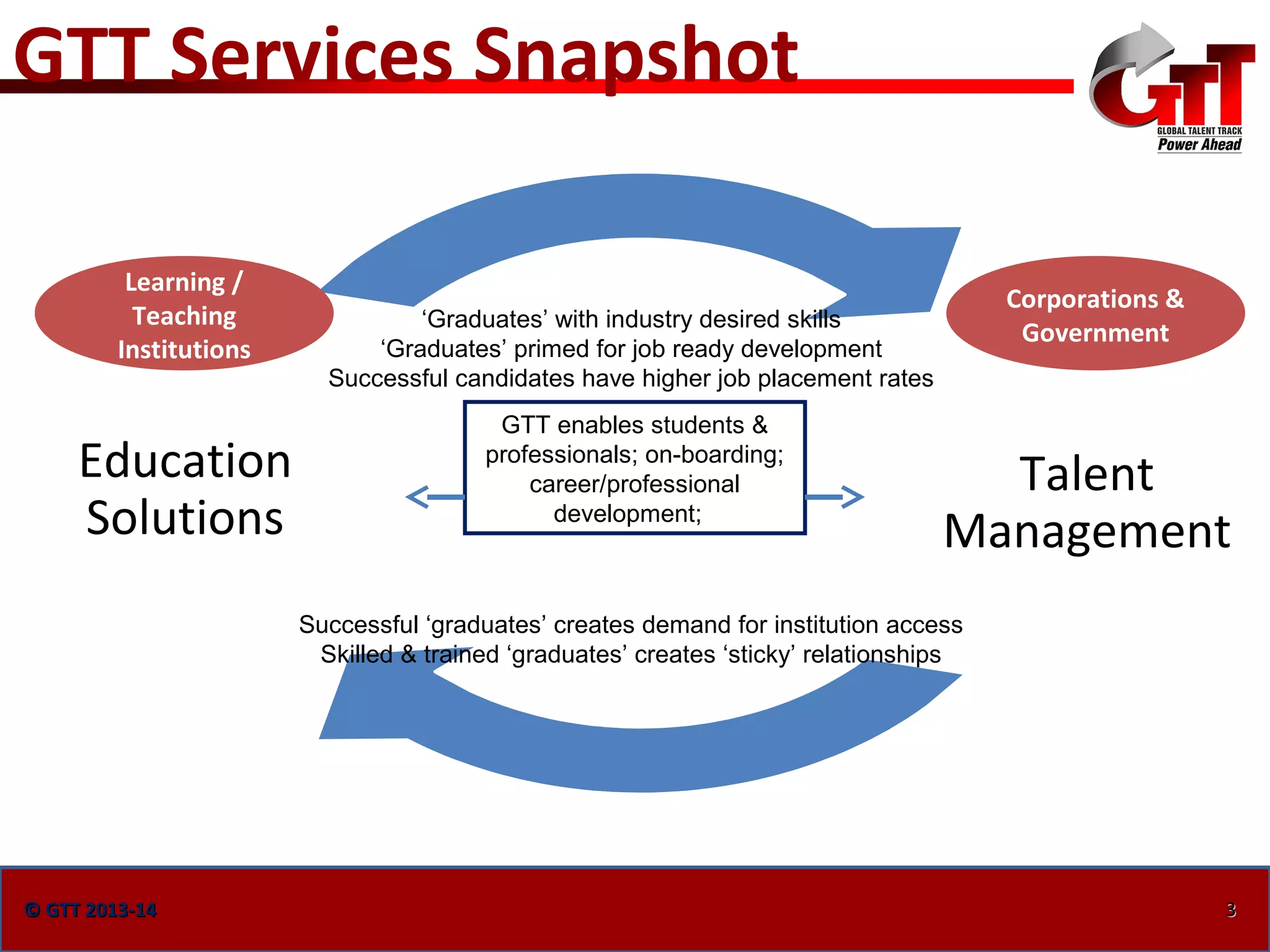 GTT Services Snapshot

GTT
GLOBAL TALENT TRACK
Power Ahead

Learning / Teaching Institutions

Corporations & Government

‘Graduates’ with industry desired skills
‘Graduates’ primed for job ready development
Successful candidates have higher job placement rates

Education Solutions

GTT enables students & professionals; on-boarding; career/professional development;

Talent Management

Successful ‘graduates’ creates demand for institution access
Skilled & trained ‘graduates’ creates ‘sticky’ relationships

© GTT 2013-14

3